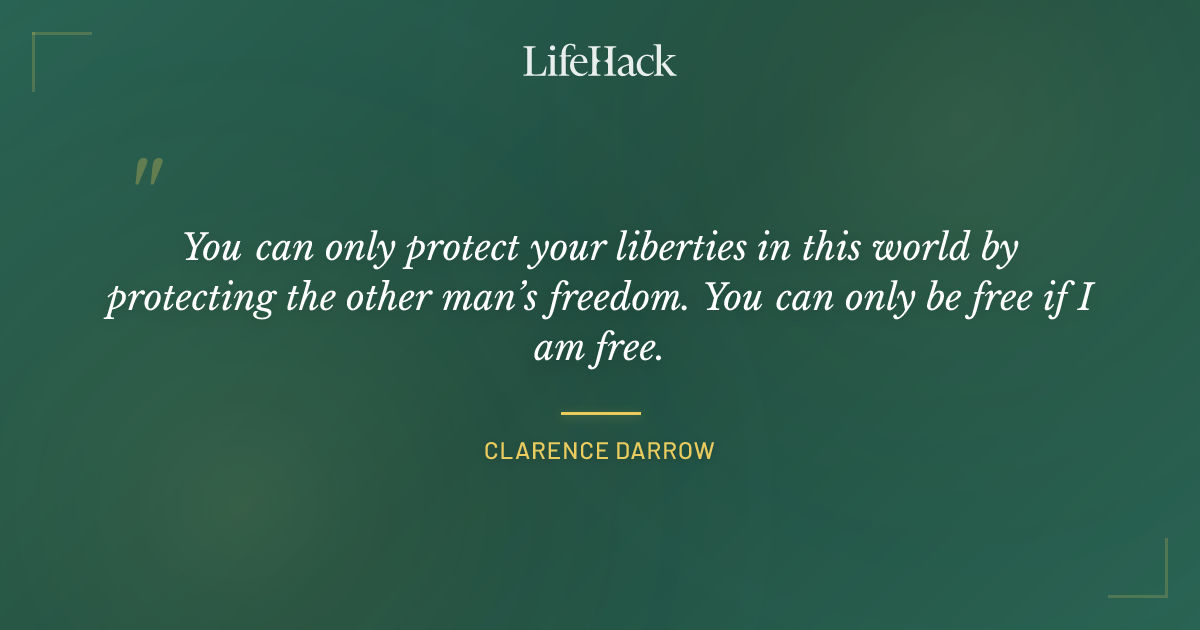 LifeHack

"

You can only protect your liberties in this world by protecting the other man's freedom. You can only be free if I am free.

CLARENCE DARROW